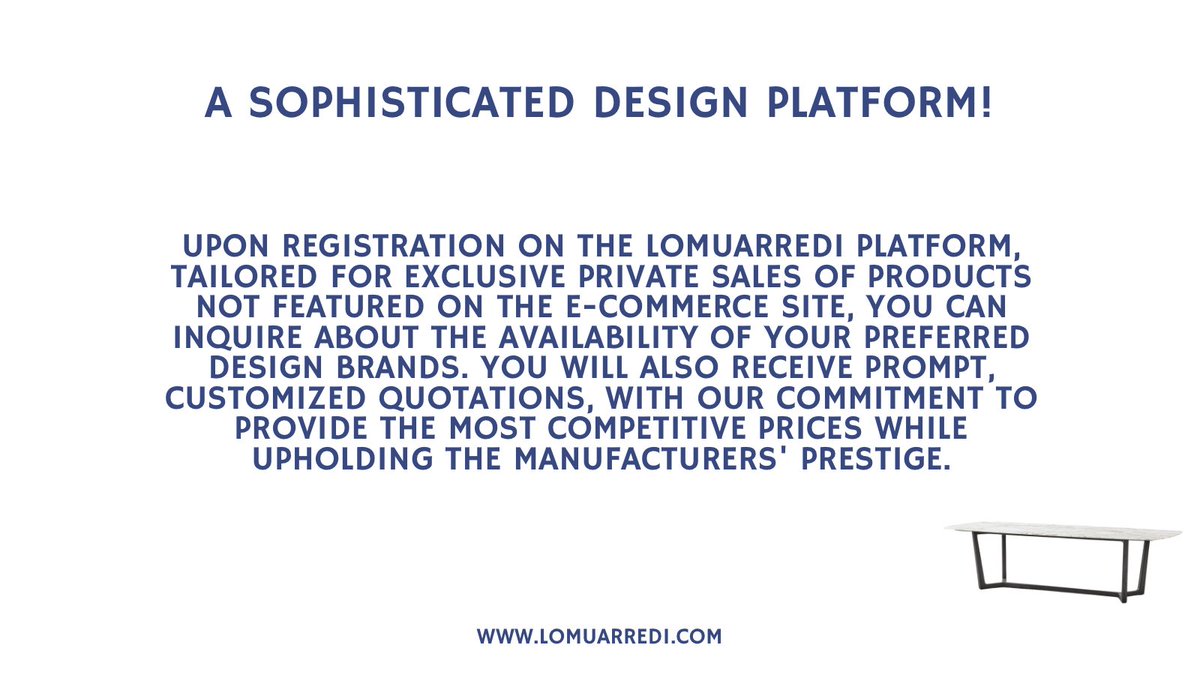 A SOPHISTICATED DESIGN PLATFORM!

UPON REGISTRATION ON THE LOMUARREDI PLATFORM, TAILORED FOR EXCLUSIVE PRIVATE SALES OF PRODUCTS NOT FEATURED ON THE E-COMMERCE SITE, YOU CAN INQUIRE ABOUT THE AVAILABILITY OF YOUR PREFERRED DESIGN BRANDS. YOU WILL ALSO RECEIVE PROMPT, CUSTOMIZED QUOTATIONS, WITH OUR COMMITMENT TO PROVIDE THE MOST COMPETITIVE PRICES WHILE UPHOLDING THE MANUFACTURERS' PRESTIGE.

WWW.LOMUARREDI.COM